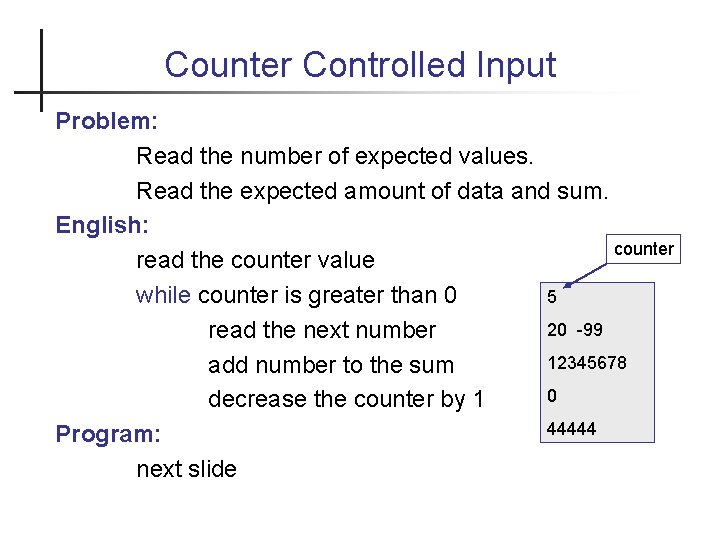 Counter Controlled Input

Problem:

Read the number of expected values.

Read the expected amount of data and sum.

English:

read the counter value

while counter is greater than 0

read the next number

add number to the sum

decrease the counter by 1

Program:

next slide

counter

5

20 -99

12345678

0

44444